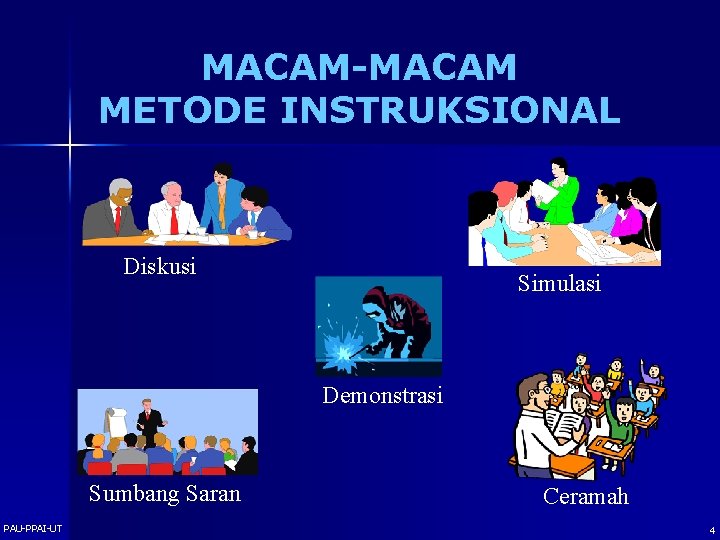 MACAM-MACAM METODE INSTRUKSIONAL

Diskusi

Simulasi

Demonstrasi

Sumbang Saran

Ceramah

PAU-PPAI-UT

4